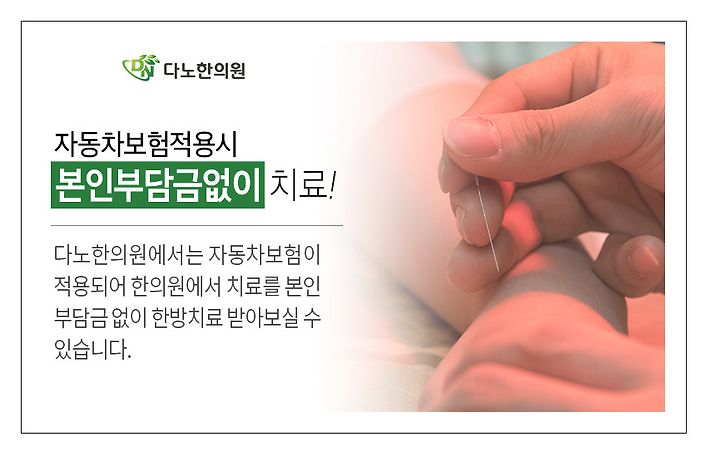 DN 다노한의원

자동차보험적용시
본인부담금없이 치료!

다노한의원에서는 자동차보험이 적용되어 한의원에서 치료를 본인 부담금 없이 한방치료 받아보실 수 있습니다.